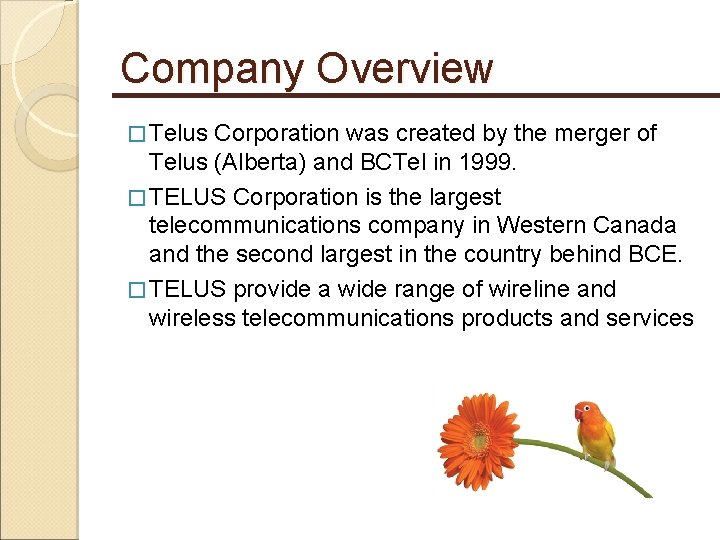 Company Overview

□ Telus Corporation was created by the merger of Telus (Alberta) and BCTel in 1999.

□ TELUS Corporation is the largest telecommunications company in Western Canada and the second largest in the country behind BCE.

□ TELUS provide a wide range of wireline and wireless telecommunications products and services